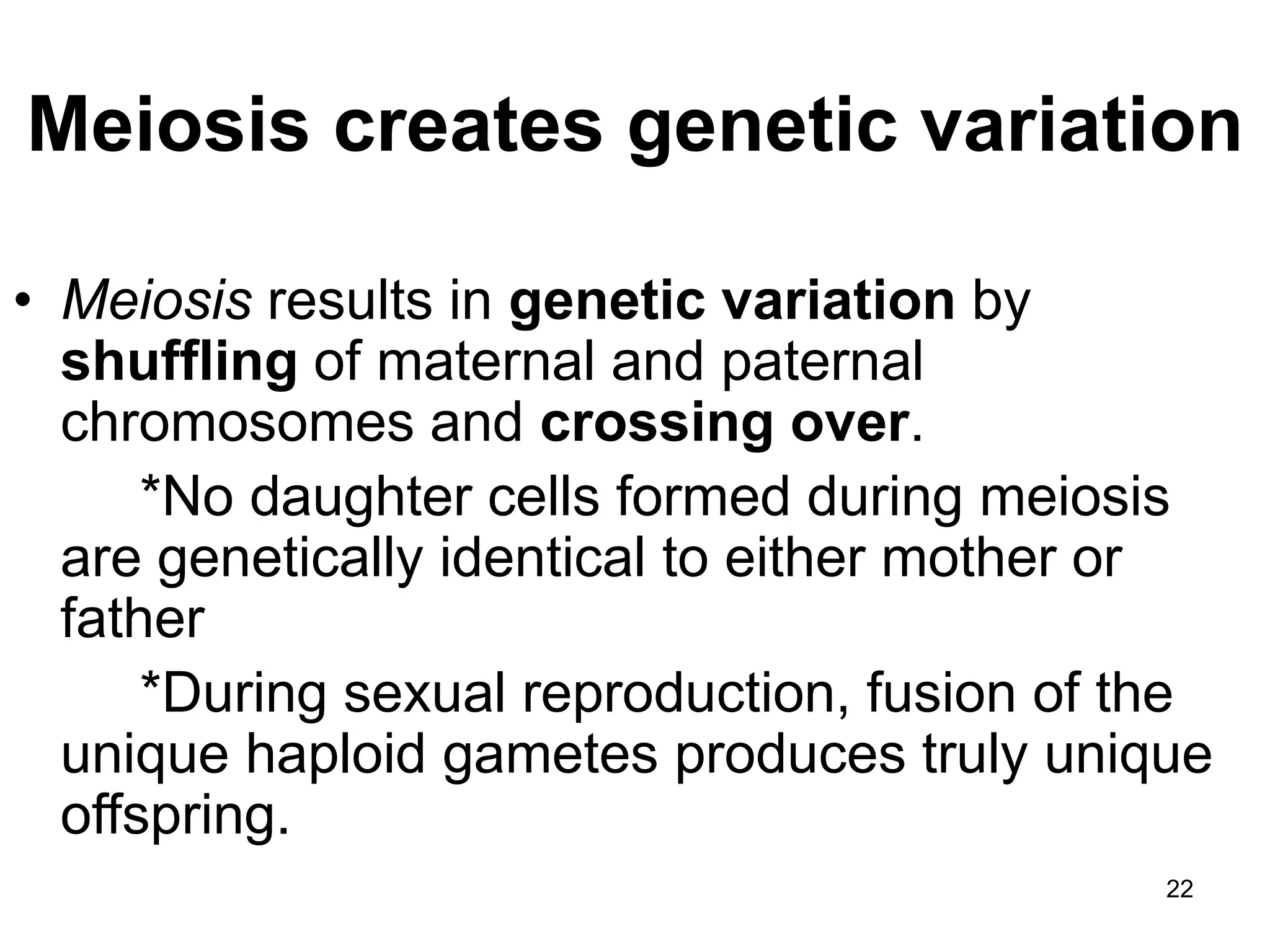 Meiosis creates genetic variation

• Meiosis results in genetic variation by shuffling of maternal and paternal chromosomes and crossing over.

*No daughter cells formed during meiosis are genetically identical to either mother or father

*During sexual reproduction, fusion of the unique haploid gametes produces truly unique offspring.

22